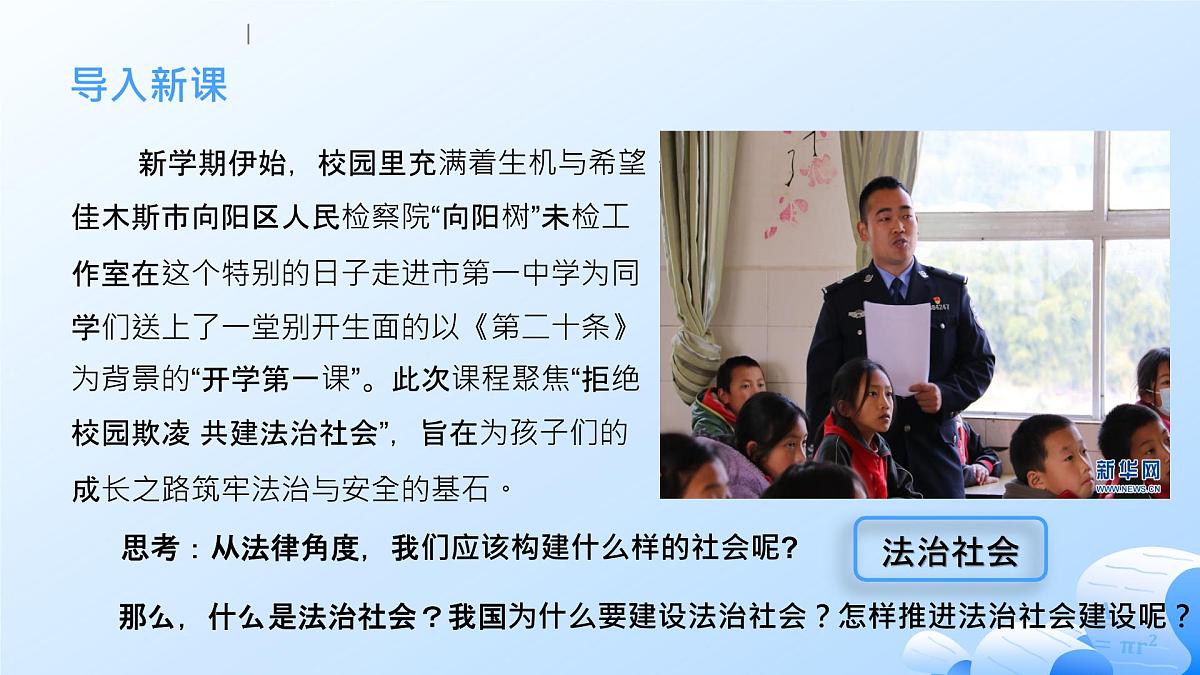 导入新课

新学期伊始，校园里充满着生机与希望佳木斯市向阳区人民检察院“向阳树”未检工作室在这个特别的日子走进市第一中学为同学们送上了一堂别开生面的以《第二十条》为背景的“开学第一课”。此次课程聚焦“拒绝校园欺凌 共建法治社会”，旨在为孩子们的成长之路筑牢法治与安全的基石。

新华网
WWW.NEWS.CN

思考：从法律角度，我们应该构建什么样的社会呢？

法治社会

那么，什么是法治社会？我国为什么要建设法治社会？怎样推进法治社会建设呢？

$= \pi r^2$